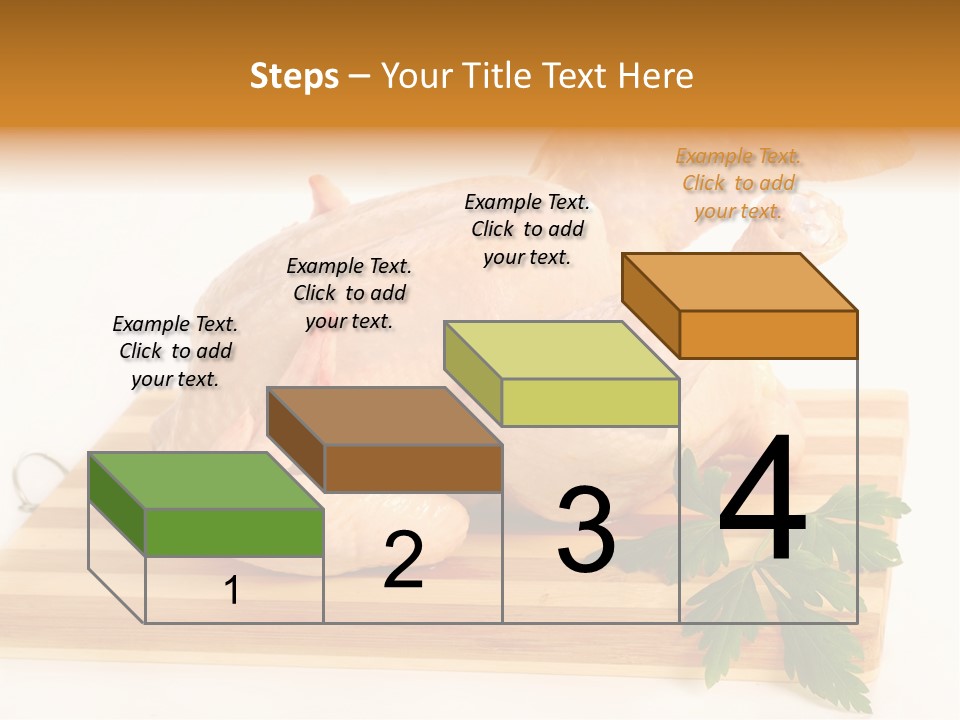 Steps – Your Title Text Here

Example Text. Click to add your text.

Example Text. Click to add your text.

Example Text. Click to add your text.

Example Text. Click to add your text.

1

2

3

4